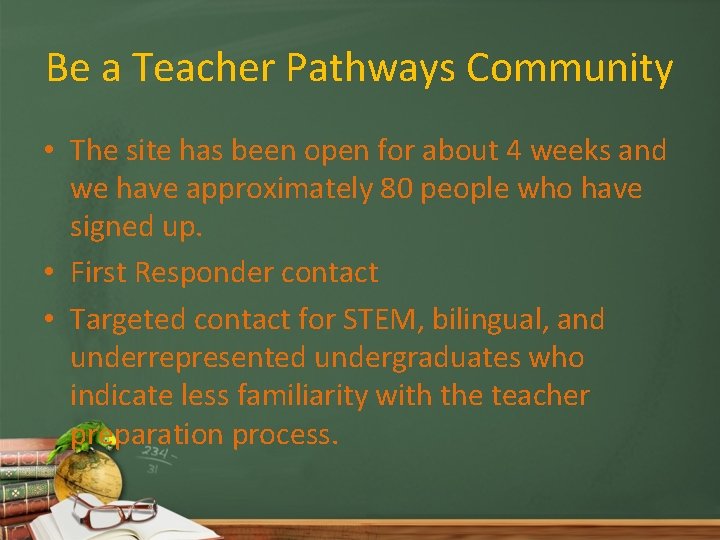 Be a Teacher Pathways Community

• The site has been open for about 4 weeks and we have approximately 80 people who have signed up.

• First Responder contact

• Targeted contact for STEM, bilingual, and underrepresented undergraduates who indicate less familiarity with the teacher preparation process.

234
31